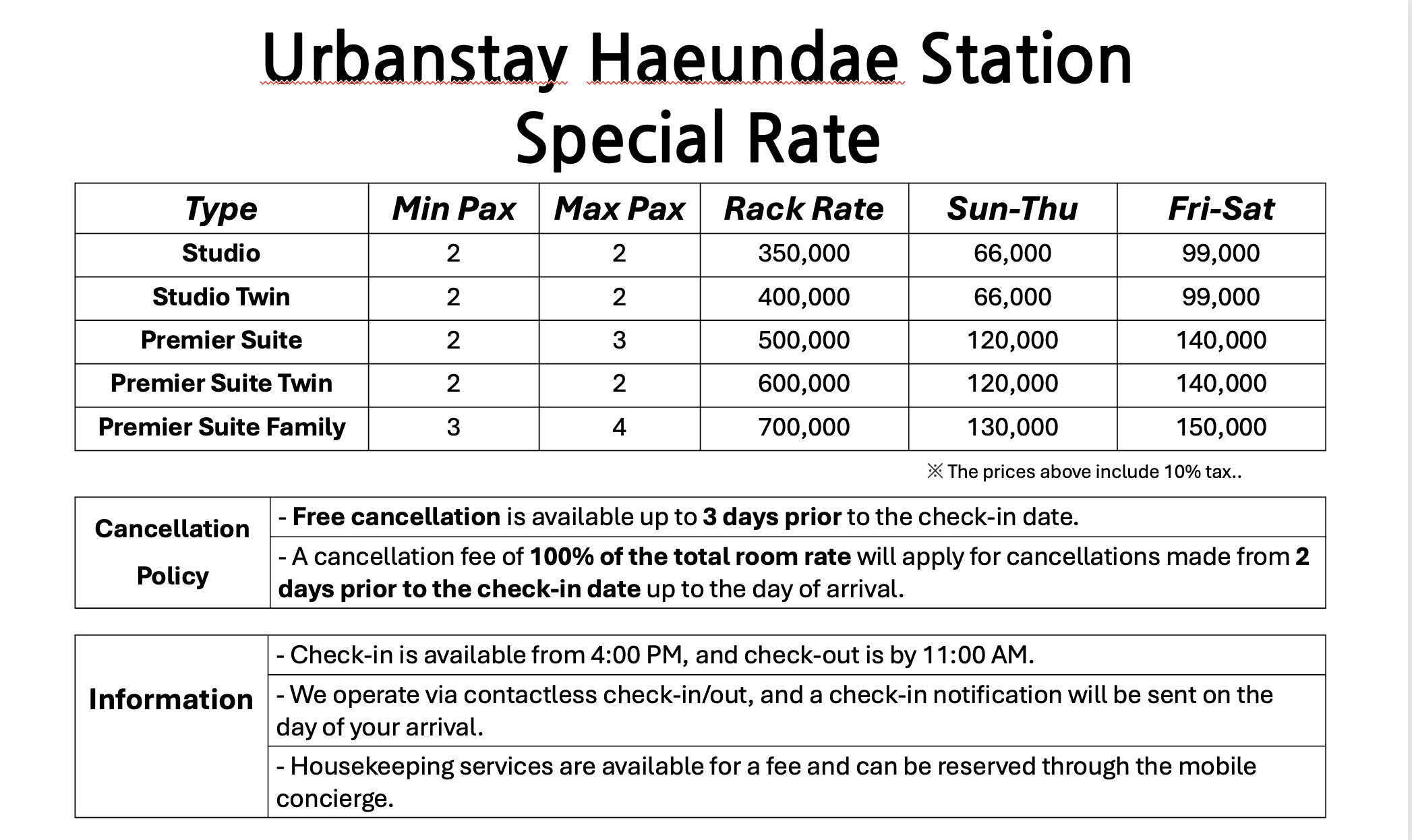 Urbanstay Haeundae Station
Special Rate

| Type | Min Pax | Max Pax | Rack Rate | Sun-Thu | Fri-Sat |
|---|---|---|---|---|---|
| Studio | 2 | 2 | 350,000 | 66,000 | 99,000 |
| Studio Twin | 2 | 2 | 400,000 | 66,000 | 99,000 |
| Premier Suite | 2 | 3 | 500,000 | 120,000 | 140,000 |
| Premier Suite Twin | 2 | 2 | 600,000 | 120,000 | 140,000 |
| Premier Suite Family | 3 | 4 | 700,000 | 130,000 | 150,000 |

※ The prices above include 10% tax..

| Cancellation Policy | - Free cancellation is available up to 3 days prior to the check-in date. |
|---|---|
| | - A cancellation fee of 100% of the total room rate will apply for cancellations made from 2 days prior to the check-in date up to the day of arrival. |

| Information | - Check-in is available from 4:00 PM, and check-out is by 11:00 AM. |
|---|---|
| | - We operate via contactless check-in/out, and a check-in notification will be sent on the day of your arrival. |
| | - Housekeeping services are available for a fee and can be reserved through the mobile concierge. |